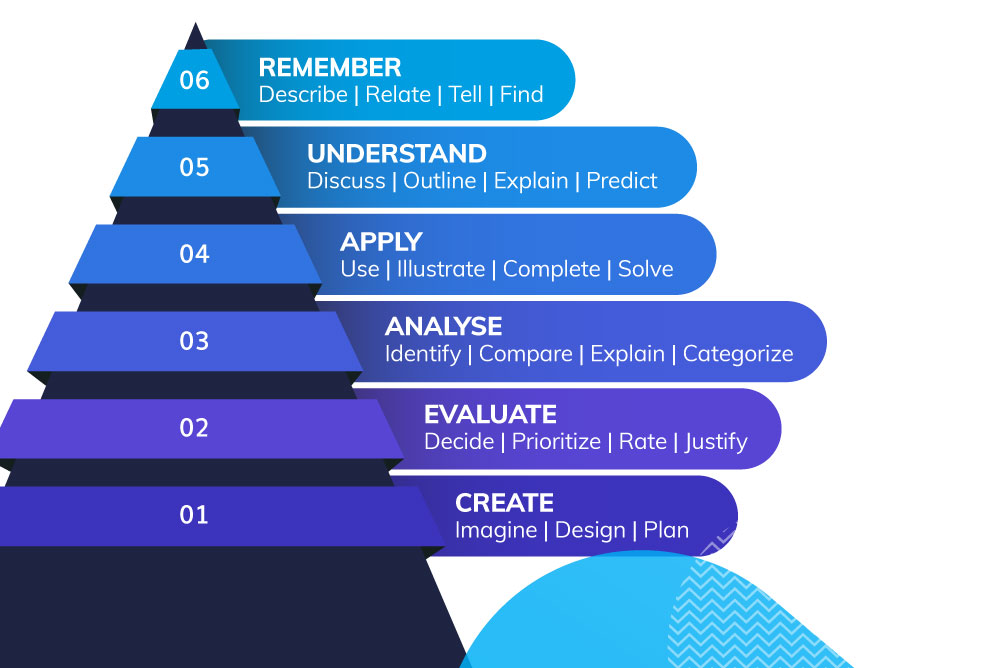 06
REMEMBER
Describe | Relate | Tell | Find

05
UNDERSTAND
Discuss | Outline | Explain | Predict

04
APPLY
Use | Illustrate | Complete | Solve

03
ANALYSE
Identify | Compare | Explain | Categorize

02
EVALUATE
Decide | Prioritize | Rate | Justify

01
CREATE
Imagine | Design | Plan